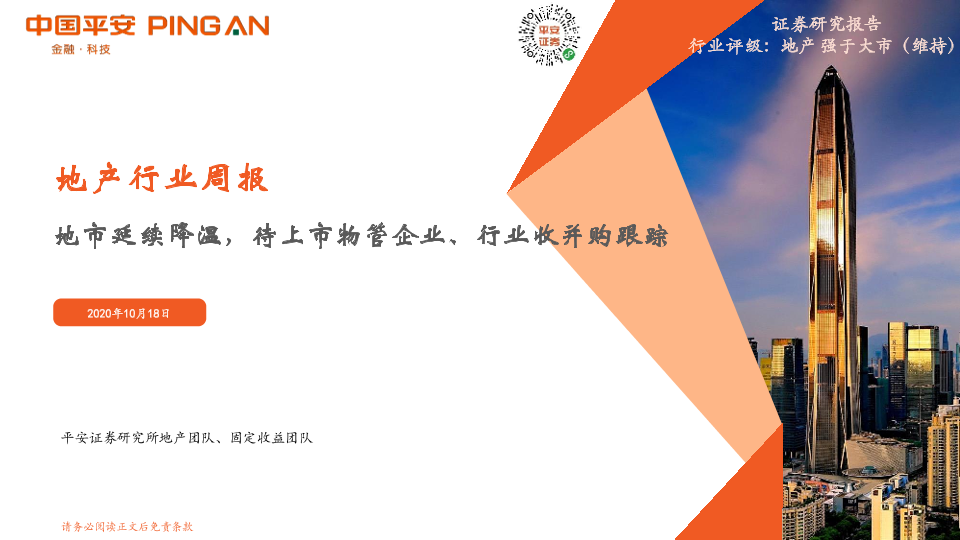 中国平安 PING AN
金融·科技

平安证券

证券研究报告
行业评级：地产 强于大市（维持）

地产行业周报

地市延续降温，待上市物管企业、行业收并购跟踪

2020年10月18日

平安证券研究所地产团队、固定收益团队

请务必阅读正文后免责条款